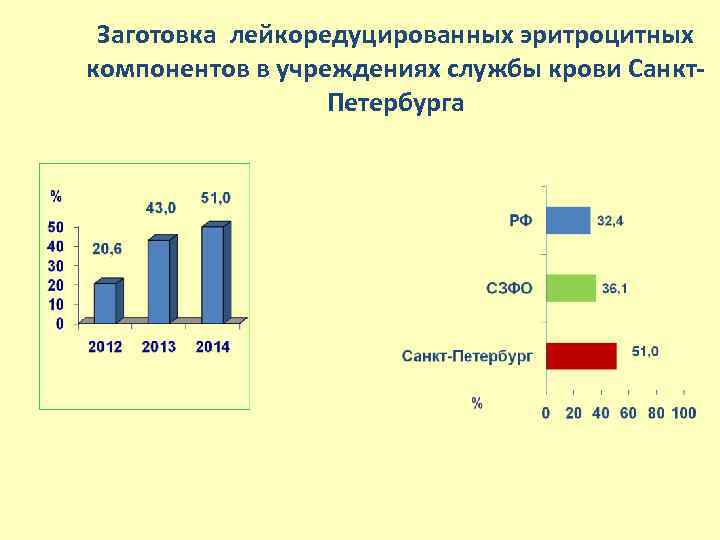 Заготовка лейкоредуцированных эритроцитных компонентов в учреждениях службы крови Санкт-Петербурга

%
50
40
30
20
10
0
20,6
43,0
51,0
2012
2013
2014

РФ
32,4
СЗФО
36,1
Санкт-Петербург
51,0
%
0 20 40 60 80 100